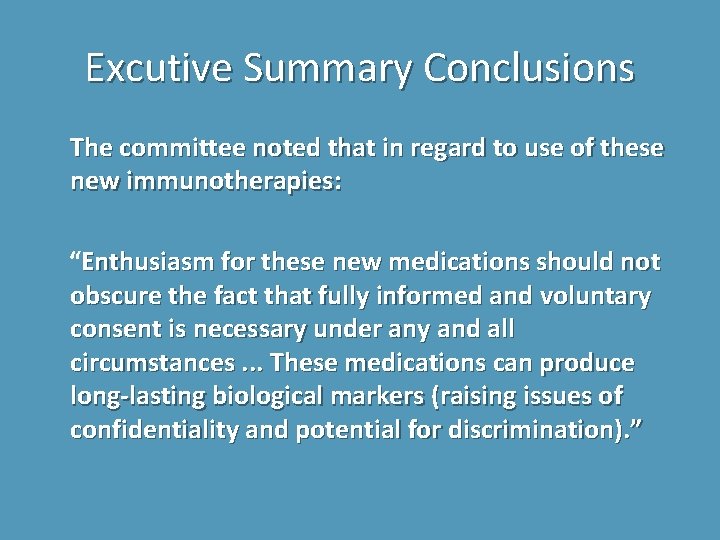 Excutive Summary Conclusions

The committee noted that in regard to use of these new immunotherapies:

“Enthusiasm for these new medications should not obscure the fact that fully informed and voluntary consent is necessary under any and all circumstances ... These medications can produce long-lasting biological markers (raising issues of confidentiality and potential for discrimination).”